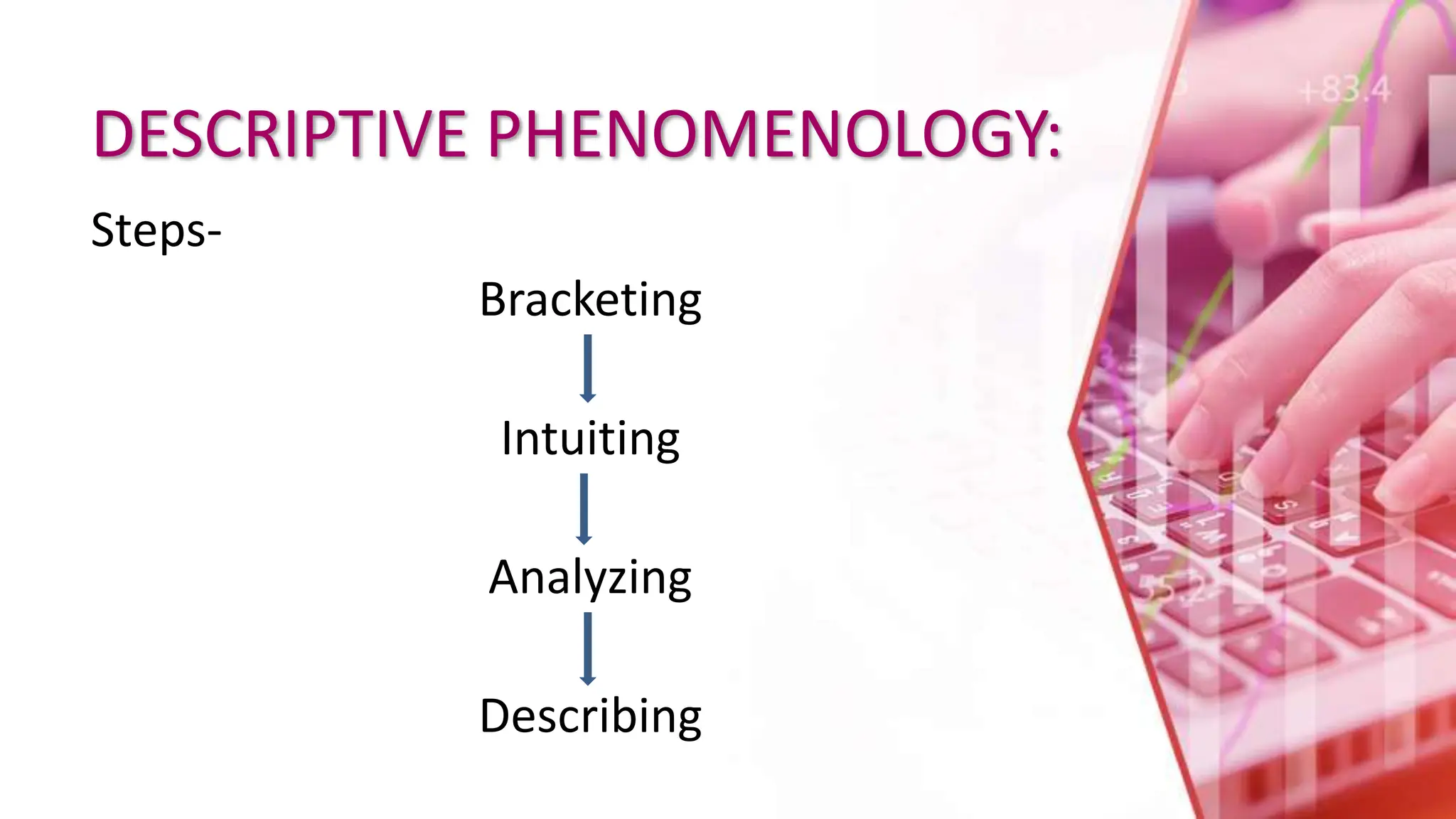 DESCRIPTIVE PHENOMENOLOGY:

Steps-

Bracketing

Intuiting

Analyzing

Describing

+83.4